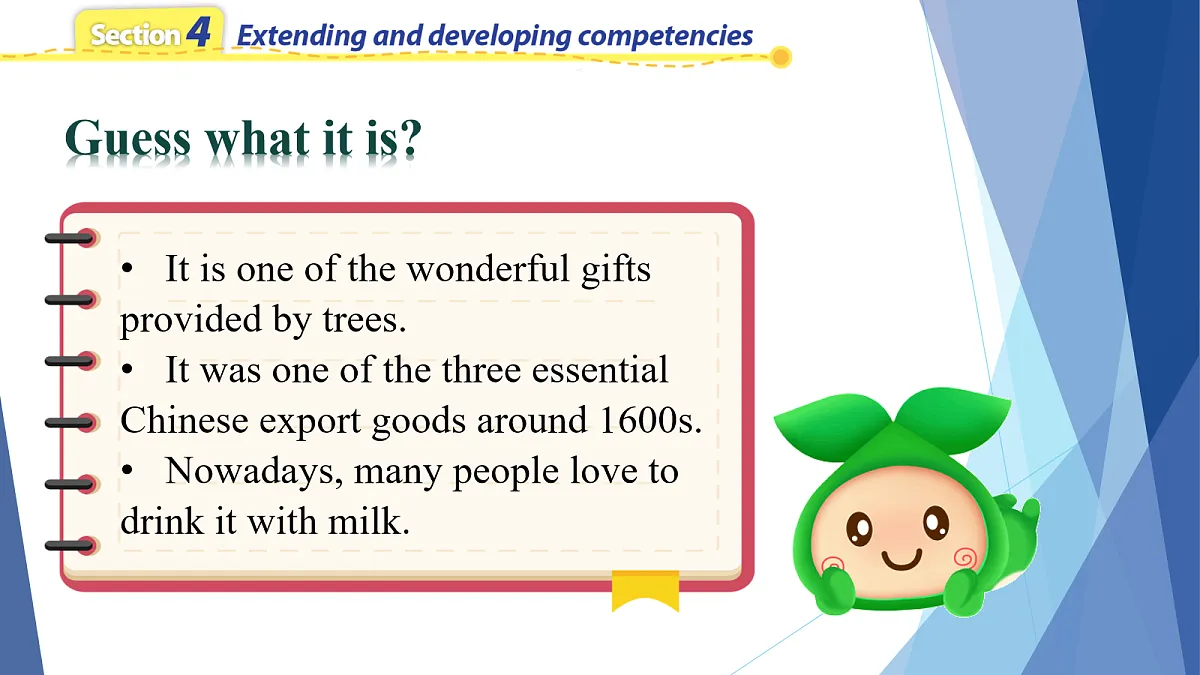 Section 4 Extending and developing competencies

Guess what it is?

• It is one of the wonderful gifts provided by trees.
• It was one of the three essential Chinese export goods around 1600s.
• Nowadays, many people love to drink it with milk.